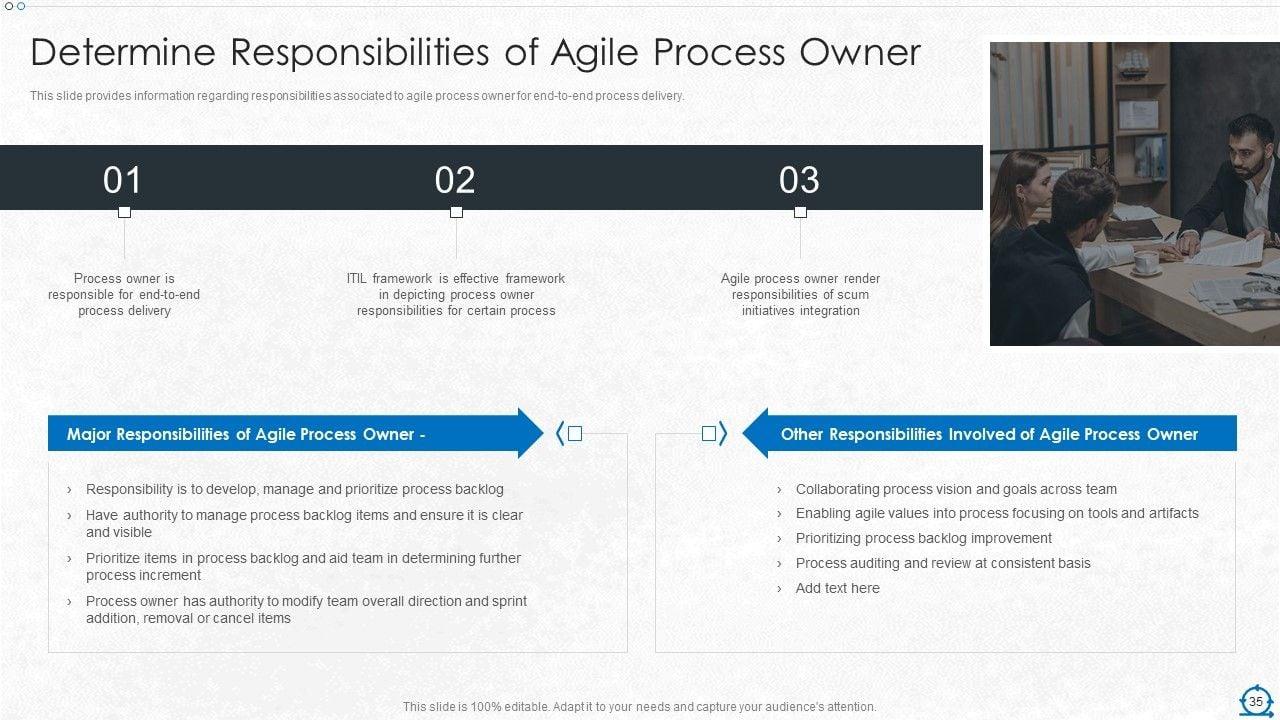 Determine Responsibilities of Agile Process Owner

This slide provides information regarding responsibilities associated to agile process owner for end-to-end process delivery.

01

Process owner is responsible for end-to-end process delivery

02

ITIL framework is effective framework in depicting process owner responsibilities for certain process

03

Agile process owner render responsibilities of scum initiatives integration

Major Responsibilities of Agile Process Owner -

› Responsibility is to develop, manage and prioritize process backlog
› Have authority to manage process backlog items and ensure it is clear and visible
› Prioritize items in process backlog and aid team in determining further process increment
› Process owner has authority to modify team overall direction and sprint addition, removal or cancel items

Other Responsibilities Involved of Agile Process Owner

› Collaborating process vision and goals across team
› Enabling agile values into process focusing on tools and artifacts
› Prioritizing process backlog improvement
› Process auditing and review at consistent basis
› Add text here

This slide is 100% editable. Adapt it to your needs and capture your audience's attention.

35